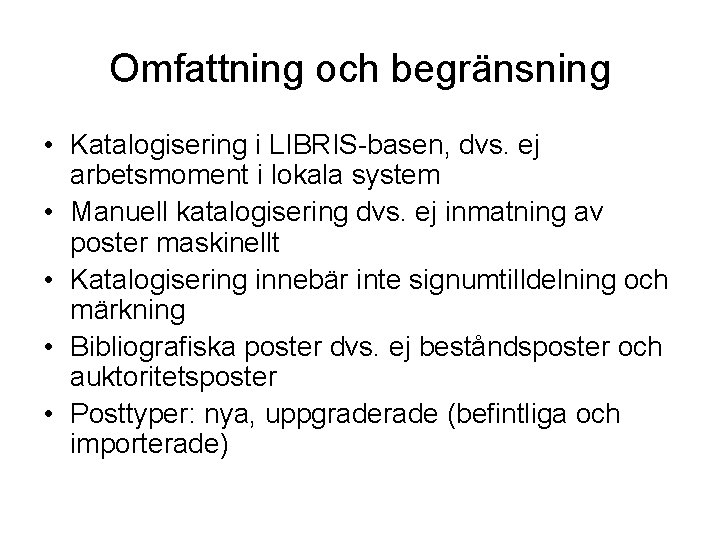 Omfattning och begränsning

• Katalogisering i LIBRIS-basen, dvs. ej arbetsmoment i lokala system
• Manuell katalogisering dvs. ej inmatning av poster maskinellt
• Katalogisering innebär inte signumtilldelning och märkning
• Bibliografiska poster dvs. ej beståndsposter och auktoritetsposter
• Posttyper: nya, uppgraderade (befintliga och importerade)